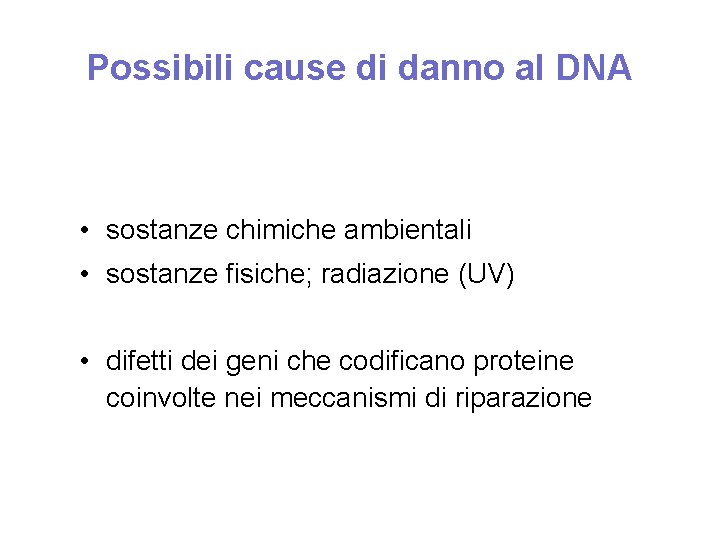 Possibili cause di danno al DNA

• sostanze chimiche ambientali
• sostanze fisiche; radiazione (UV)

• difetti dei geni che codificano proteine coinvolte nei meccanismi di riparazione